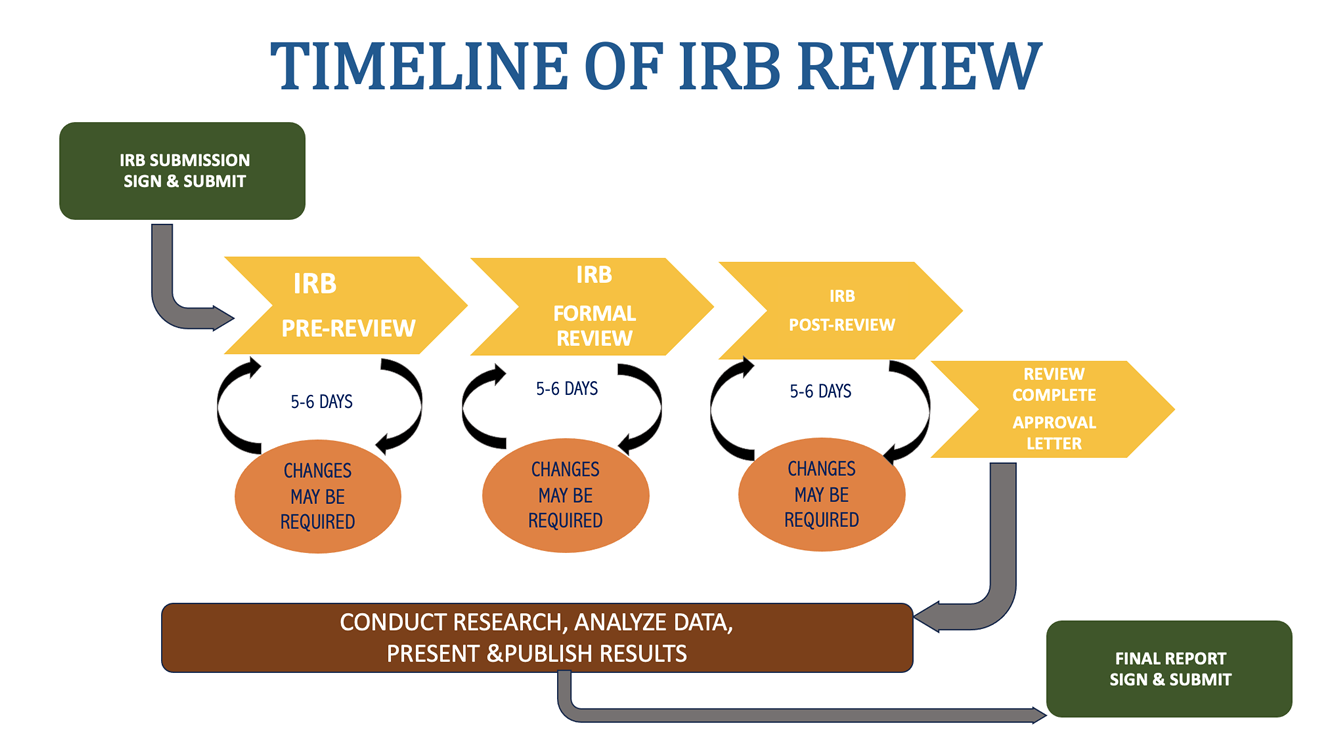 TIMELINE OF IRB REVIEW

IRB SUBMISSION
SIGN & SUBMIT

IRB
PRE-REVIEW

5-6 DAYS

CHANGES MAY BE REQUIRED

IRB
FORMAL REVIEW

5-6 DAYS

CHANGES MAY BE REQUIRED

IRB
POST-REVIEW

5-6 DAYS

CHANGES MAY BE REQUIRED

REVIEW COMPLETE
APPROVAL LETTER

CONDUCT RESEARCH, ANALYZE DATA, PRESENT &PUBLISH RESULTS

FINAL REPORT
SIGN & SUBMIT